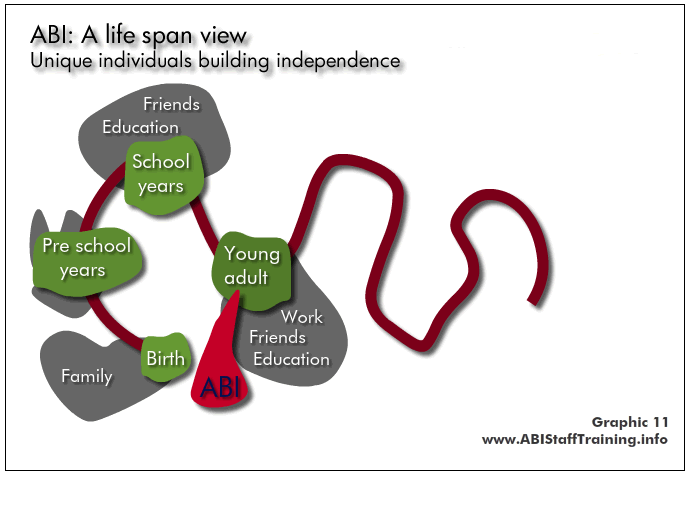 ABI: A life span view
Unique individuals building independence

Friends
Education

School years

Pre school years

Young adult

Work
Friends
Education

Birth

Family

ABI

Graphic 11
www.ABIStaffTraining.info